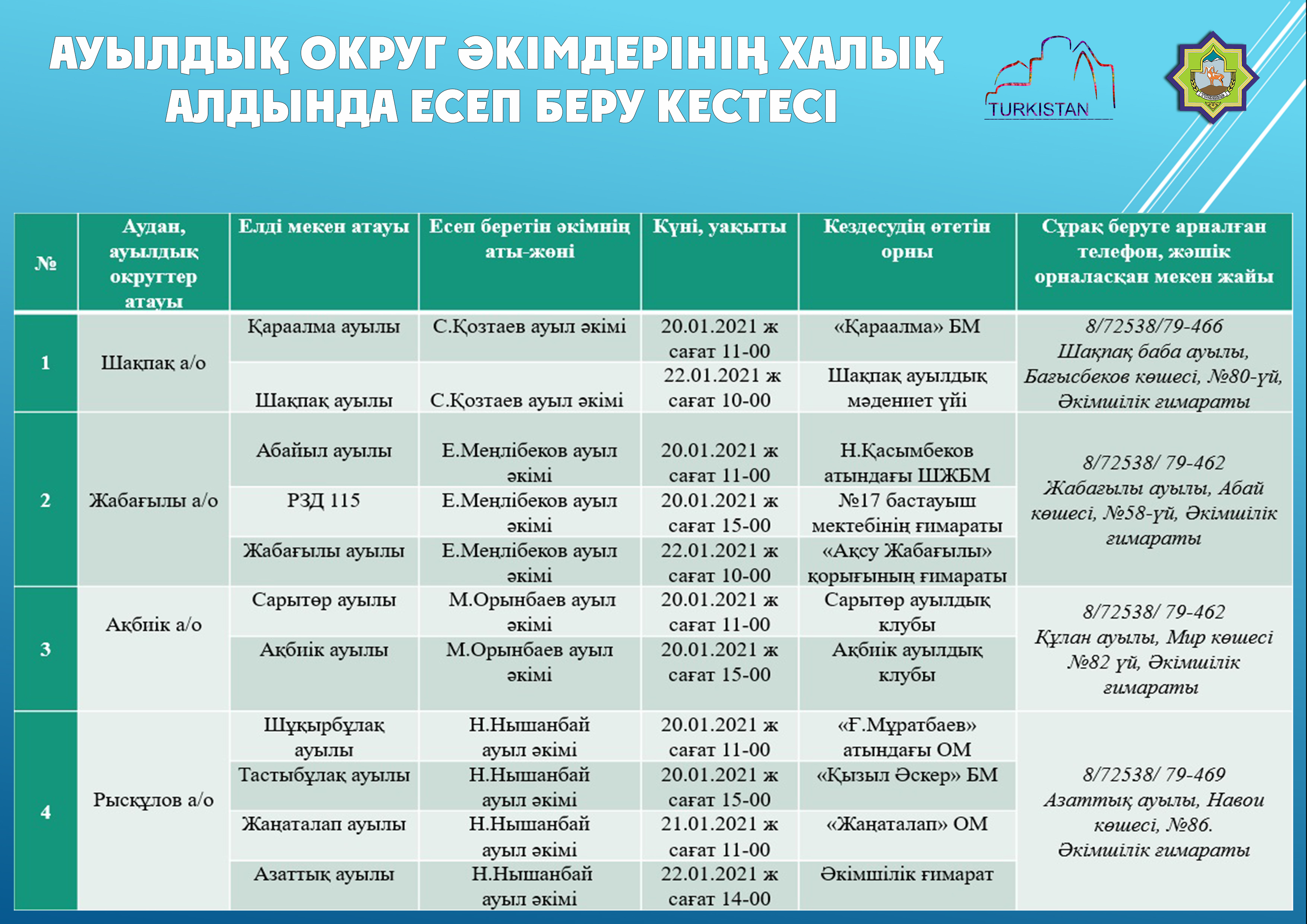 АУЫЛДЫҚ ОКРУГ ӘКІМДЕРІНІҢ ХАЛЫҚ АЛДЫНДА ЕСЕП БЕРУ КЕСТЕСІ

TURKISTAN

| № | Аудан, ауылдық округтер атауы | Елді мекен атауы | Есеп беретін әкімнің аты-жөні | Күні, уақыты | Кездесудің өтетін орны | Сұрақ беруге арналған телефон, жәшік орналасқан мекен жайы |
|---|---|---|---|---|---|---|
| 1 | Шақпақ а/о | Қараалма ауылы | С.Қозтаев ауыл әкімі | 20.01.2021 ж сағат 11-00 | «Қараалма» БМ | 8/72538/79-466 Шақпақ баба ауылы, Бағысбеков көшесі, №80-үй, Әкімшілік ғимараты |
| | | Шақпақ ауылы | С.Қозтаев ауыл әкімі | 22.01.2021 ж сағат 10-00 | Шақпақ ауылдық мәдениет үйі | |
| 2 | Жабағылы а/о | Абайыл ауылы | Е.Меңлібеков ауыл әкімі | 20.01.2021 ж сағат 11-00 | Н.Қасымбеков атындағы ШЖБМ | 8/72538/ 79-462 Жабағылы ауылы, Абай көшесі, №58-үй, Әкімшілік ғимараты |
| | | РЗД 115 | Е.Меңлібеков ауыл әкімі | 20.01.2021 ж сағат 15-00 | №17 бастауыш мектебінің ғимараты | |
| | | Жабағылы ауылы | Е.Меңлібеков ауыл әкімі | 22.01.2021 ж сағат 10-00 | «Ақсу Жабағылы» қорығының ғимараты | |
| 3 | Ақбиік а/о | Сарытөр ауылы | М.Орынбаев ауыл әкімі | 20.01.2021 ж сағат 11-00 | Сарытөр ауылдық клубы | 8/72538/ 79-462 Құлан ауылы, Мир көшесі №82 үй, Әкімшілік ғимараты |
| | | Ақбиік ауылы | М.Орынбаев ауыл әкімі | 20.01.2021 ж сағат 15-00 | Ақбиік ауылдық клубы | |
| 4 | Рысқұлов а/о | Шұқырбұлақ ауылы | Н.Нышанбай ауыл әкімі | 20.01.2021 ж сағат 11-00 | «Ғ.Мұратбаев» атындағы ОМ | 8/72538/ 79-469 Азаттық ауылы, Навои көшесі, №86. Әкімшілік ғимараты |
| | | Тастыбұлақ ауылы | Н.Нышанбай ауыл әкімі | 20.01.2021 ж сағат 15-00 | «Қызыл Әскер» БМ | |
| | | Жаңаталап ауылы | Н.Нышанбай ауыл әкімі | 21.01.2021 ж сағат 11-00 | «Жаңаталап» ОМ | |
| | | Азаттық ауылы | Н.Нышанбай ауыл әкімі | 22.01.2021 ж сағат 14-00 | Әкімшілік ғимарат | |